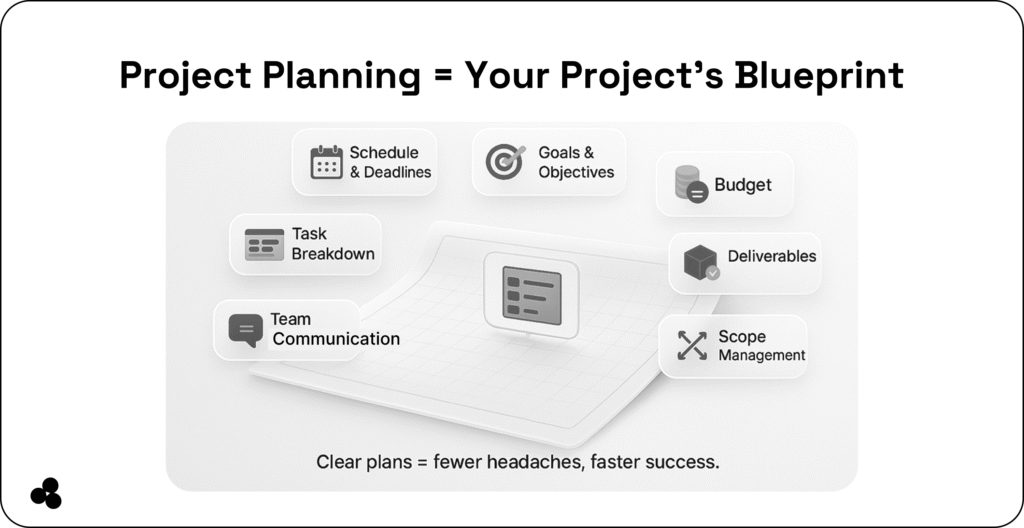 Project Planning = Your Project's Blueprint

Schedule & Deadlines

Goals & Objectives

Budget

Task Breakdown

Deliverables

Team Communication

Scope Management

Clear plans = fewer headaches, faster success.